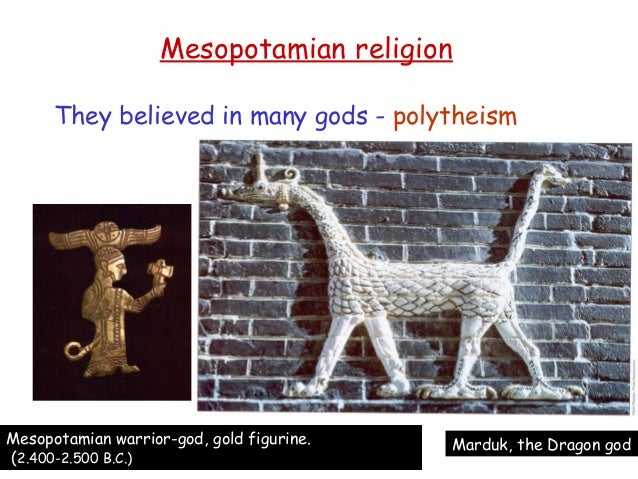 Mesopotamian religion

They believed in many gods - polytheism

Mesopotamian warrior-god, gold figurine. (2.400-2.500 B.C.)

Marduk, the Dragon god